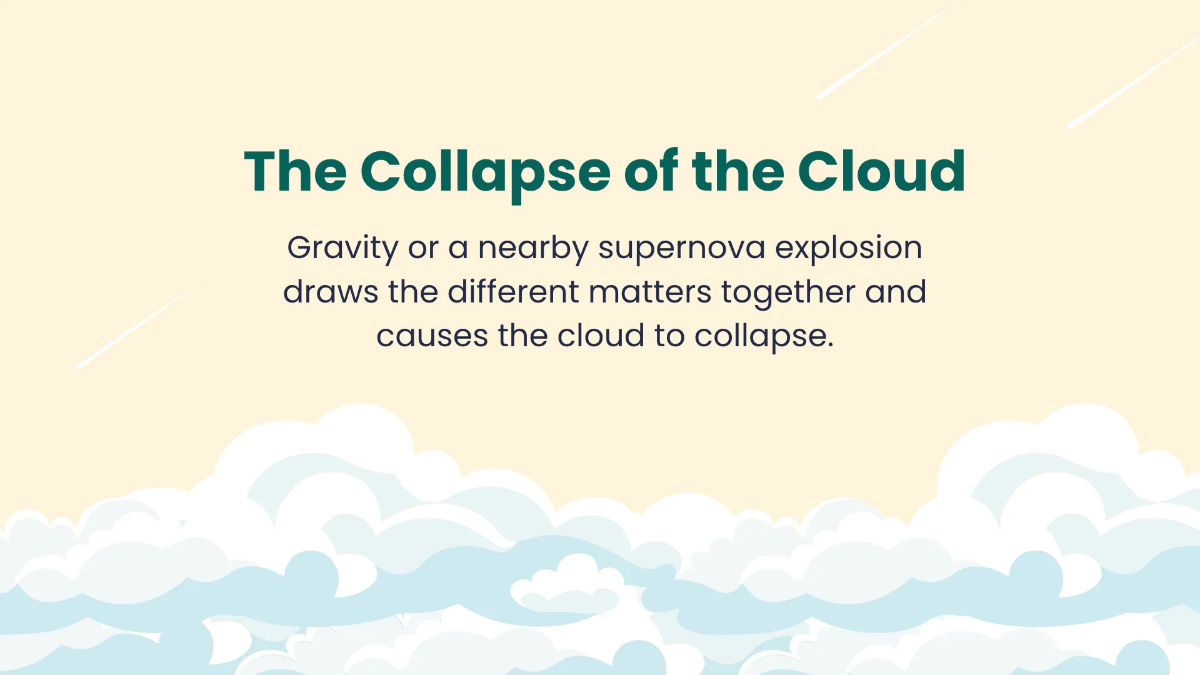 The Collapse of the Cloud

Gravity or a nearby supernova explosion draws the different matters together and causes the cloud to collapse.